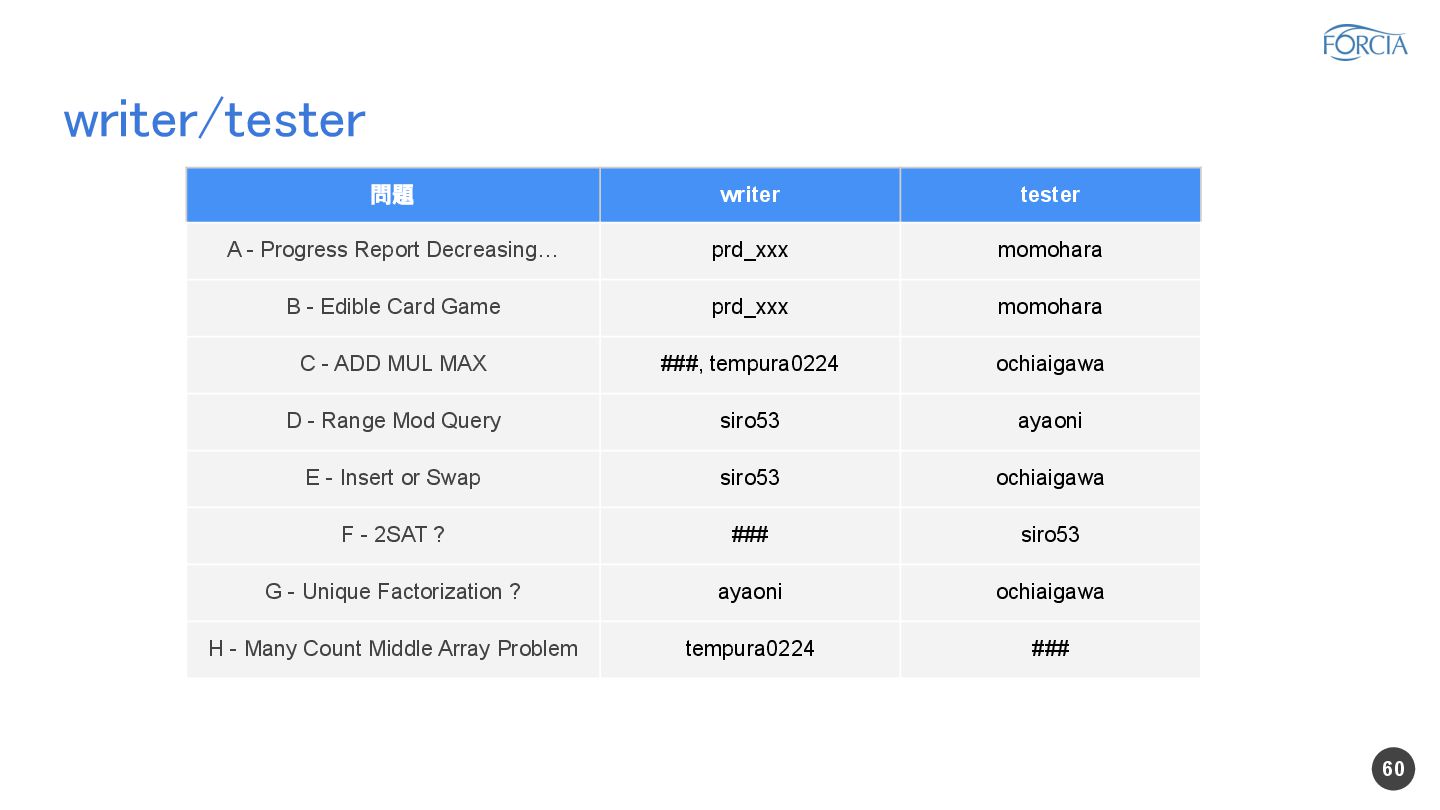 FORCIA

writer/tester

| 問題 | writer | tester |
|---|---|---|
| A - Progress Report Decreasing… | prd_xxx | momohara |
| B - Edible Card Game | prd_xxx | momohara |
| C - ADD MUL MAX | ###, tempura0224 | ochiaigawa |
| D - Range Mod Query | siro53 | ayaoni |
| E - Insert or Swap | siro53 | ochiaigawa |
| F - 2SAT ? | ### | siro53 |
| G - Unique Factorization ? | ayaoni | ochiaigawa |
| H - Many Count Middle Array Problem | tempura0224 | ### |

60